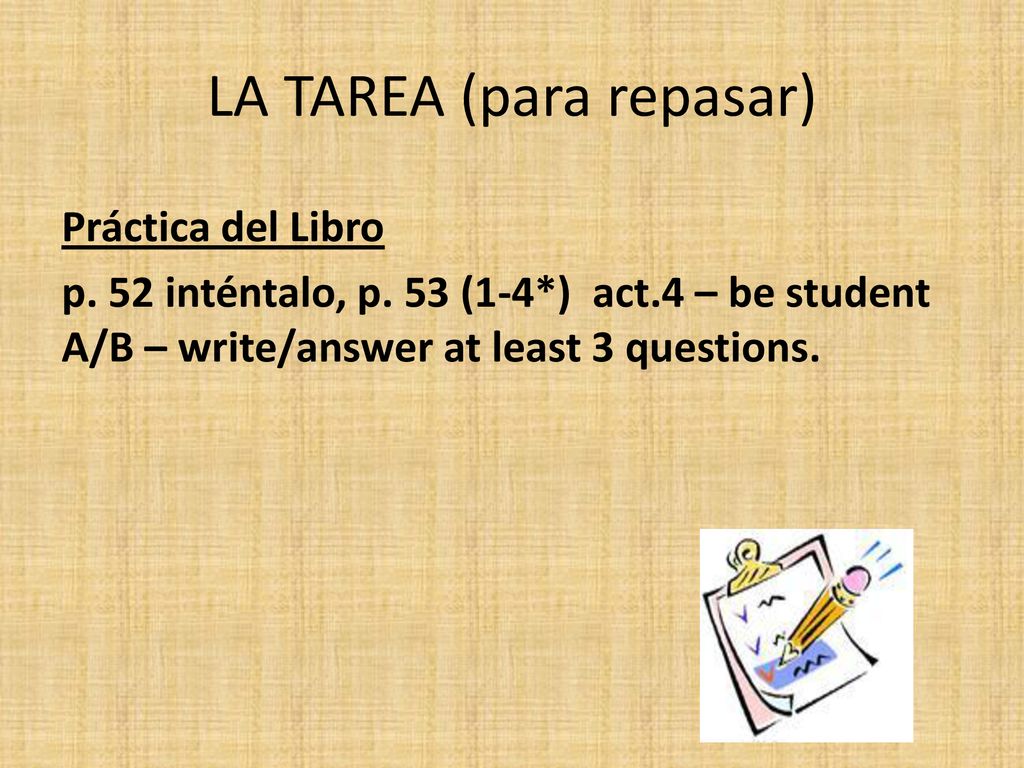 LA TAREA (para repasar)

Práctica del Libro

p. 52 inténtalo, p. 53 (1-4*) act.4 – be student A/B – write/answer at least 3 questions.